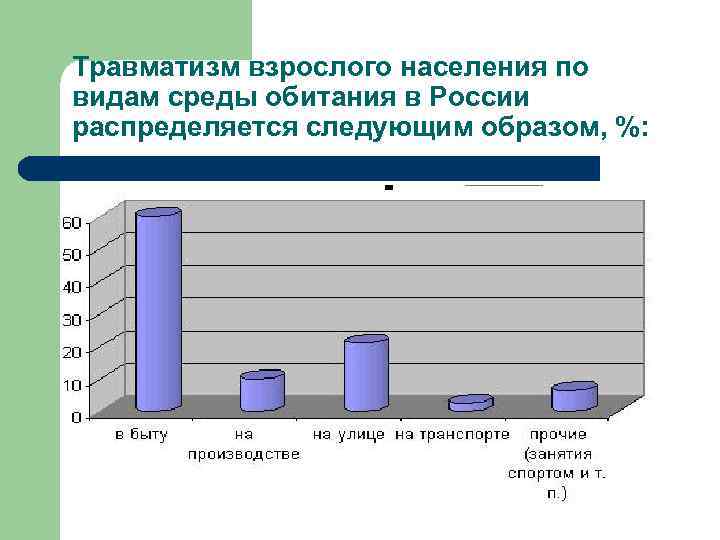 Травматизм взрослого населения по видам среды обитания в России распределяется следующим образом, %:

60
50
40
30
20
10
0

в быту
на производстве
на улице
на транспорте
прочие (занятия спортом и т. п.)